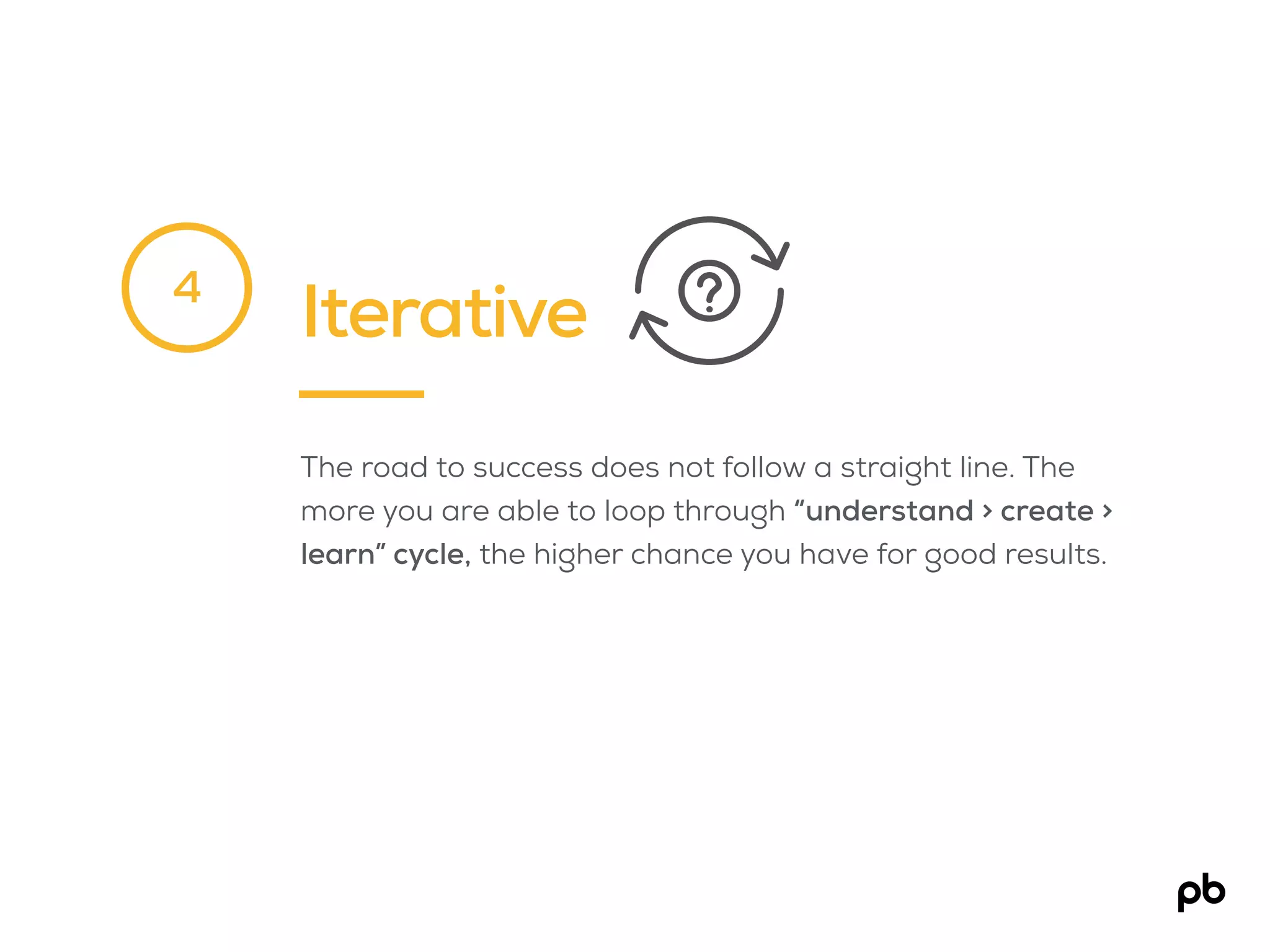 4

Iterative

?

The road to success does not follow a straight line. The more you are able to loop through “understand › create › learn” cycle, the higher chance you have for good results.

pb